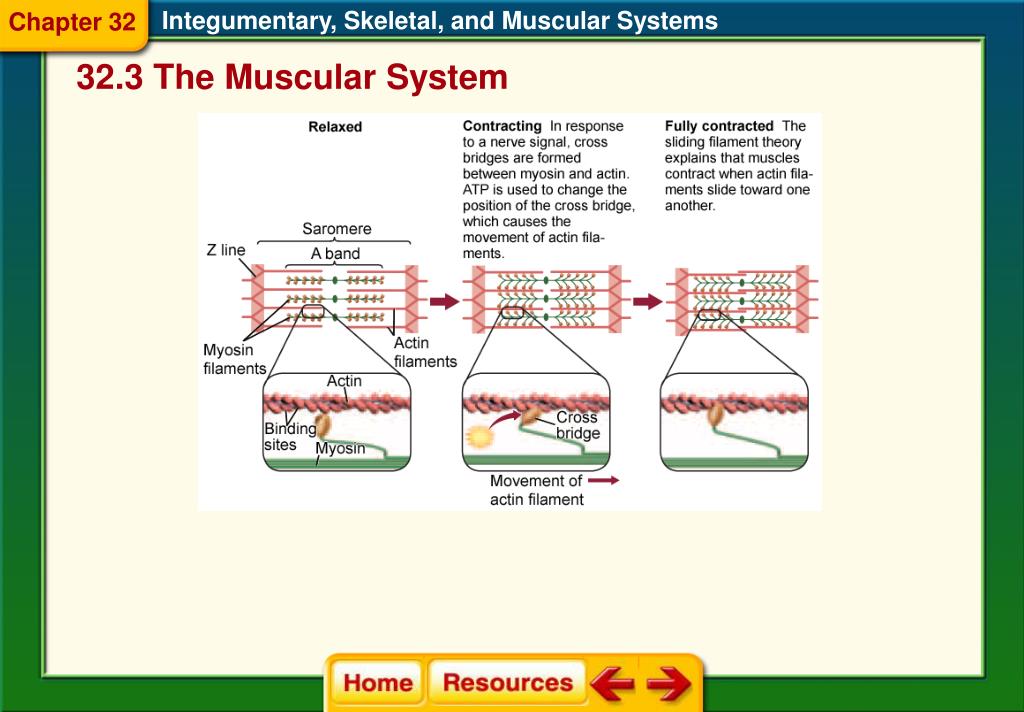 Chapter 32 Integumentary, Skeletal, and Muscular Systems

32.3 The Muscular System

Relaxed

Contracting In response to a nerve signal, cross bridges are formed between myosin and actin. ATP is used to change the position of the cross bridge, which causes the movement of actin filaments.

Fully contracted The sliding filament theory explains that muscles contract when actin filaments slide toward one another.

Saromere

Z line

A band

Myosin filaments

Actin filaments

Actin

Binding sites

Myosin

Cross bridge

Movement of actin filament

Home Resources